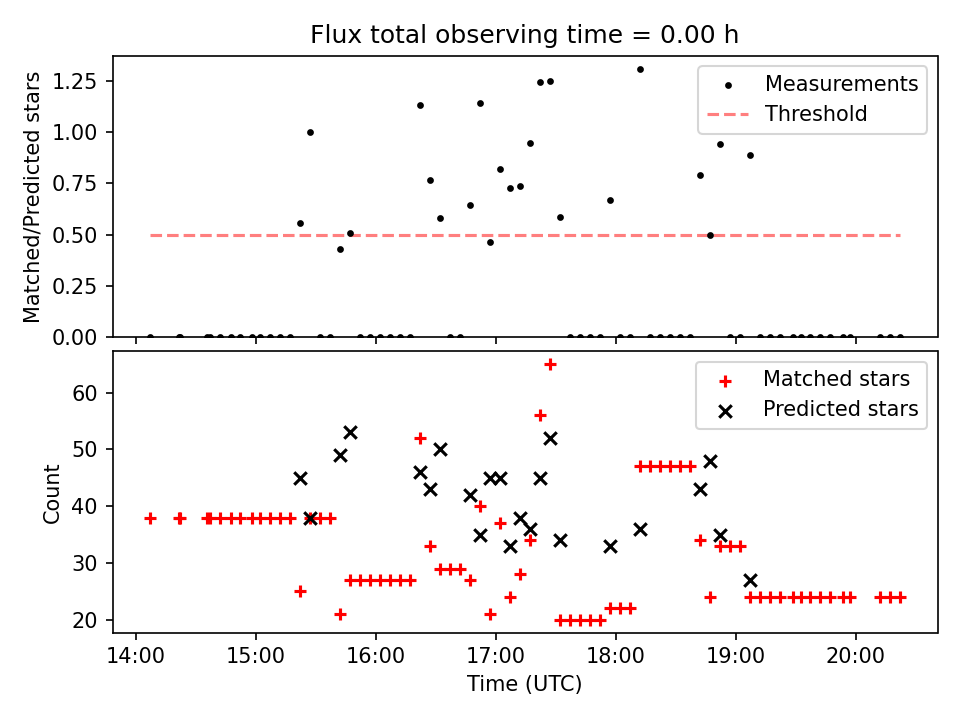 Flux total observing time = 0.00 h

Matched/Predicted stars

1.25
1.00
0.75
0.50
0.25
0.00

Measurements
Threshold

Count

60
50
40
30
20

Matched stars
Predicted stars

14:00
15:00
16:00
17:00
18:00
19:00
20:00

Time (UTC)